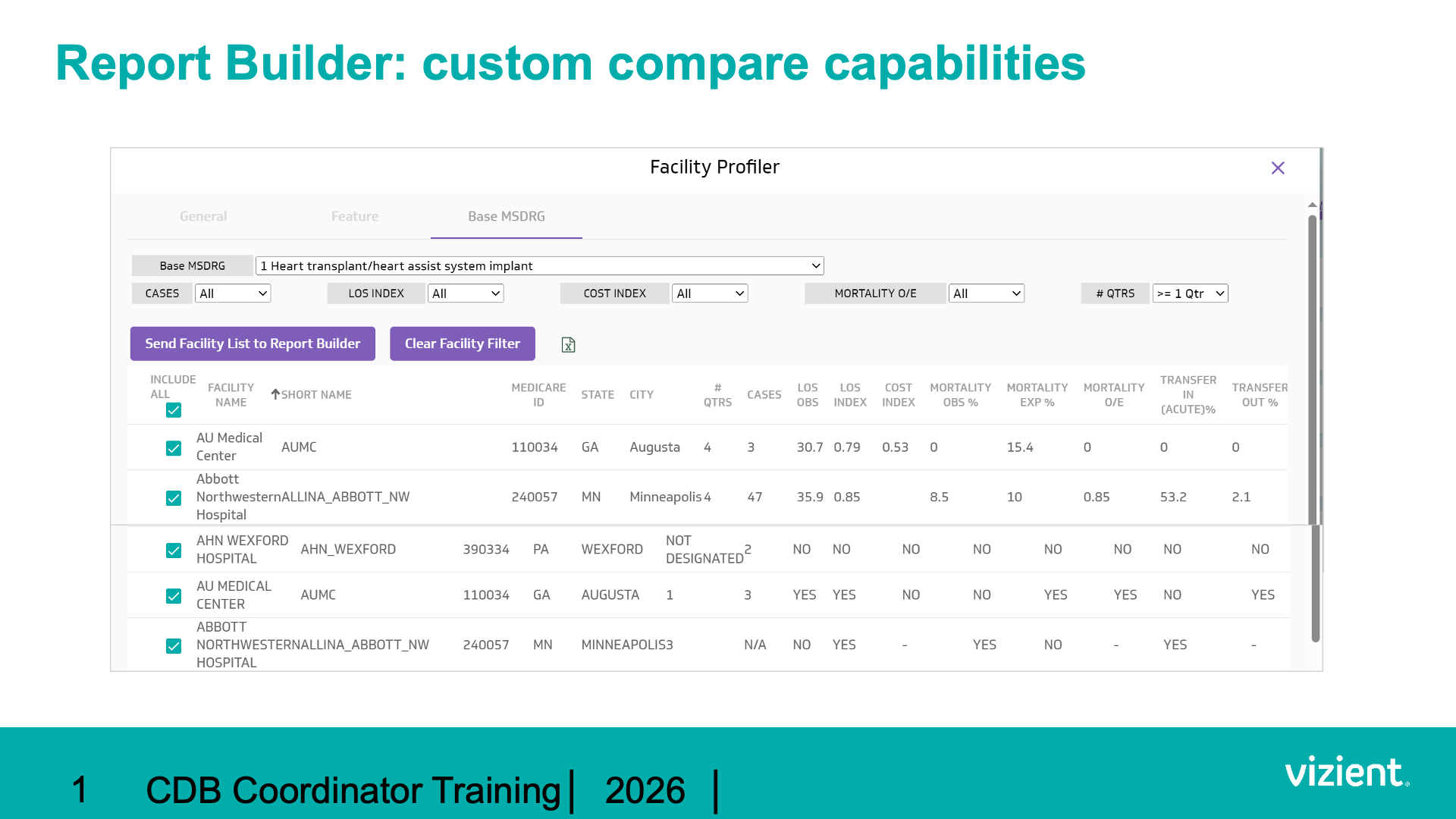 Report Builder: custom compare capabilities

Facility Profiler

General Feature Base MSDRG

Base MSDRG 1 Heart transplant/heart assist system implant

CASES All LOS INDEX All COST INDEX All MORTALITY O/E All # QTRS >= 1 Qtr

Send Facility List to Report Builder Clear Facility Filter

| INCLUDE ALL ☑ | FACILITY NAME | ↑SHORT NAME | MEDICARE ID | STATE | CITY | # QTRS | CASES | LOS OBS | LOS INDEX | COST INDEX | MORTALITY OBS % | MORTALITY EXP % | MORTALITY O/E | TRANSFER IN (ACUTE)% | TRANSFER OUT % |
|---|---|---|---|---|---|---|---|---|---|---|---|---|---|---|---|
| ☑ | AU Medical Center | AUMC | 110034 | GA | Augusta | 4 | 3 | 30.7 | 0.79 | 0.53 | 0 | 15.4 | 0 | 0 | 0 |
| ☑ | Abbott Northwestern Hospital | ALLINA_ABBOTT_NW | 240057 | MN | Minneapolis | 4 | 47 | 35.9 | 0.85 | | 8.5 | 10 | 0.85 | 53.2 | 2.1 |

| ☑ | AHN WEXFORD HOSPITAL | AHN_WEXFORD | 390334 | PA | WEXFORD | NOT DESIGNATED | 2 | NO | NO | NO | NO | NO | NO | NO | NO |
|---|---|---|---|---|---|---|---|---|---|---|---|---|---|---|---|
| ☑ | AU MEDICAL CENTER | AUMC | 110034 | GA | AUGUSTA | 1 | 3 | YES | YES | NO | NO | YES | YES | NO | YES |
| ☑ | ABBOTT NORTHWESTERN HOSPITAL | ALLINA_ABBOTT_NW | 240057 | MN | MINNEAPOLIS | 3 | N/A | NO | YES | - | YES | NO | - | YES | - |

1 CDB Coordinator Training | 2026 |

vizient.